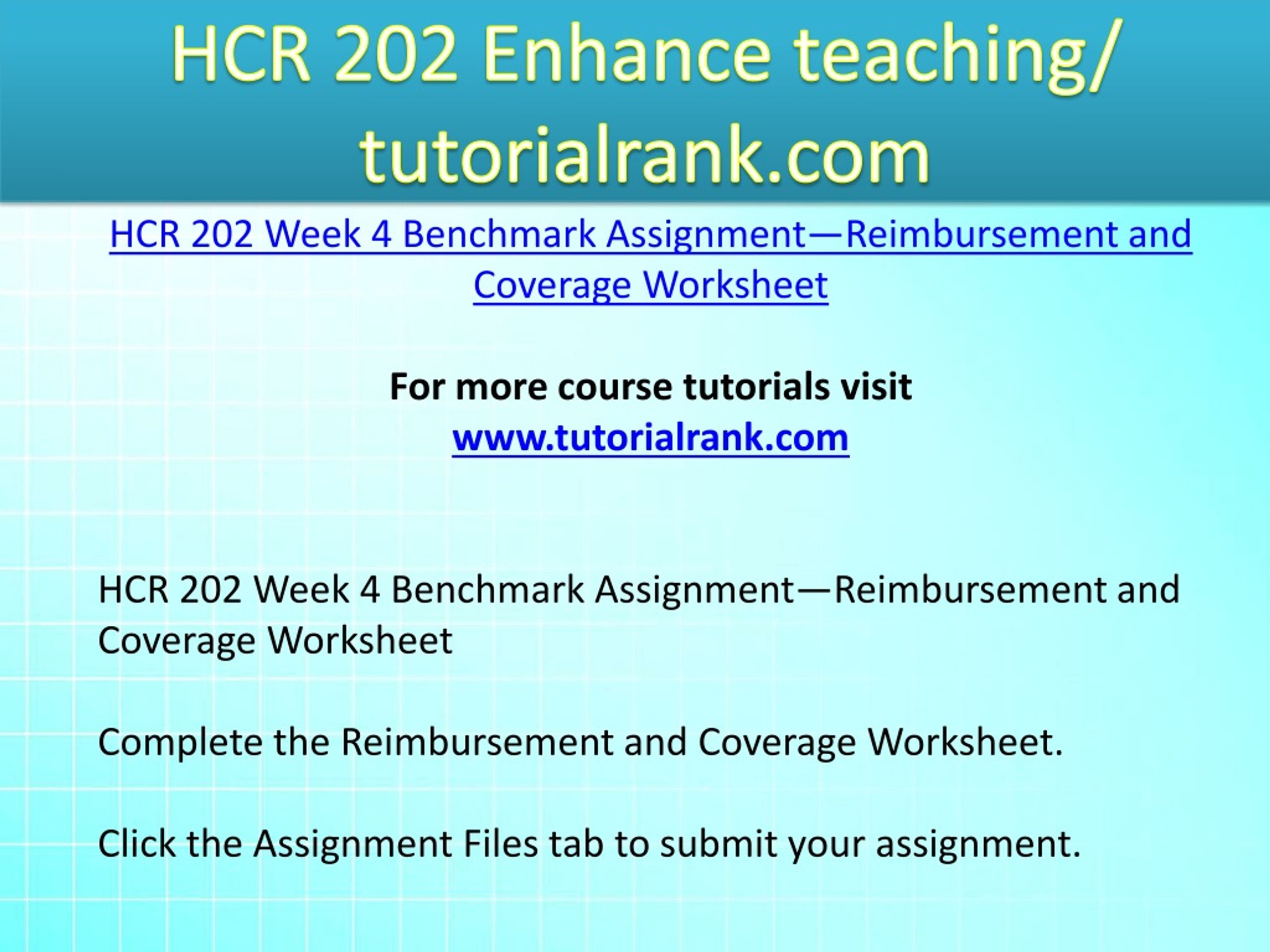 HCR 202 Enhance teaching/ tutorialrank.com

HCR 202 Week 4 Benchmark Assignment—Reimbursement and Coverage Worksheet

For more course tutorials visit
www.tutorialrank.com

HCR 202 Week 4 Benchmark Assignment—Reimbursement and Coverage Worksheet

Complete the Reimbursement and Coverage Worksheet.

Click the Assignment Files tab to submit your assignment.